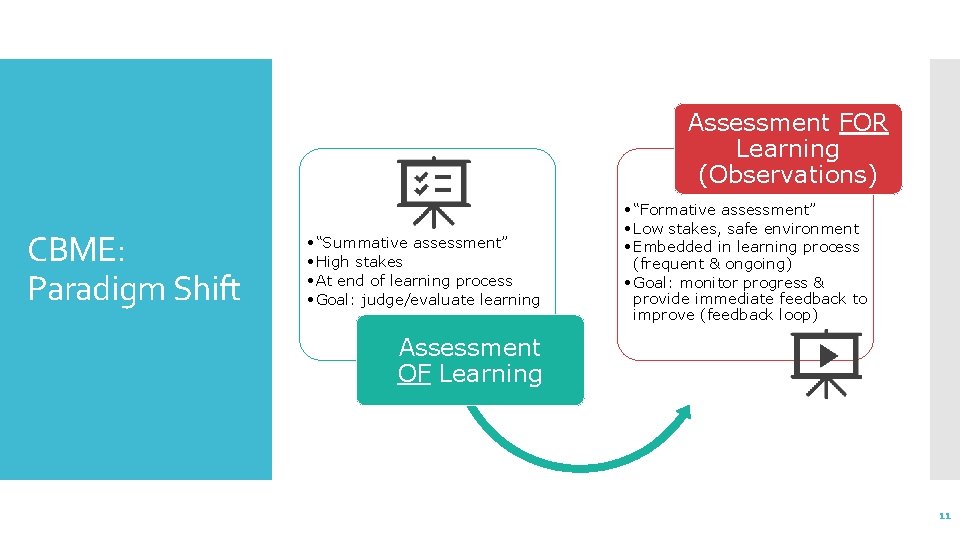 CBME: Paradigm Shift

• "Summative assessment"
• High stakes
• At end of learning process
• Goal: judge/evaluate learning

Assessment OF Learning

Assessment FOR Learning (Observations)

• "Formative assessment"
• Low stakes, safe environment
• Embedded in learning process (frequent & ongoing)
• Goal: monitor progress & provide immediate feedback to improve (feedback loop)

11